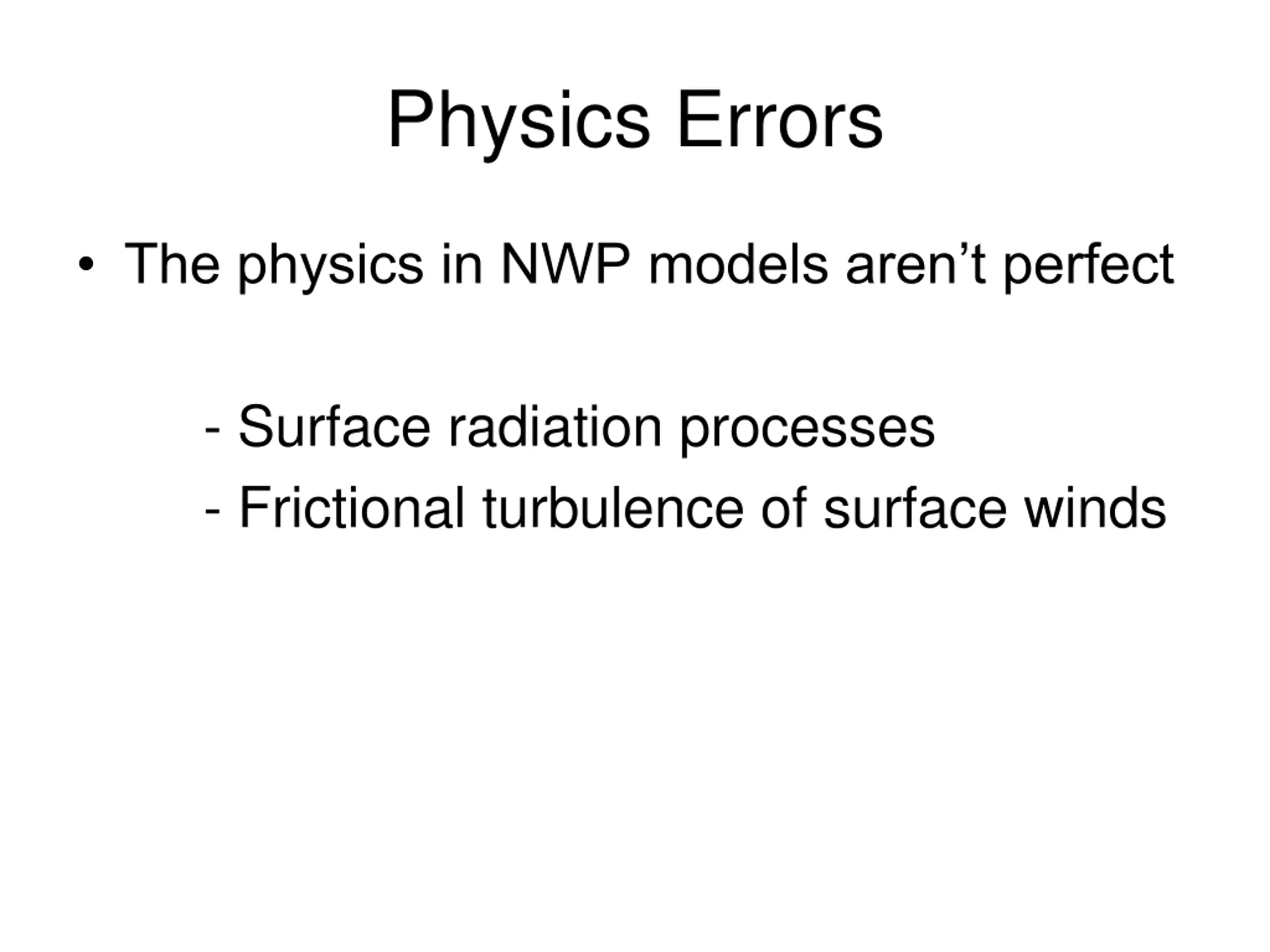 Physics Errors

• The physics in NWP models aren’t perfect

- Surface radiation processes

- Frictional turbulence of surface winds